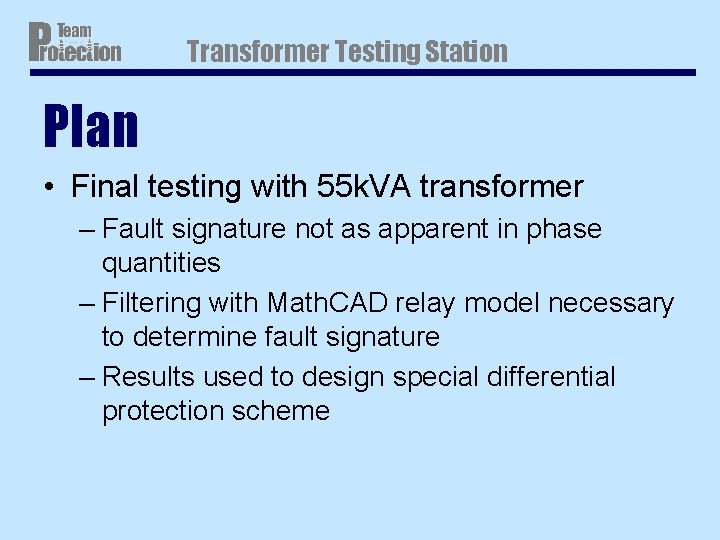 Team Protection

Transformer Testing Station

Plan

• Final testing with 55kVA transformer
– Fault signature not as apparent in phase quantities
– Filtering with MathCAD relay model necessary to determine fault signature
– Results used to design special differential protection scheme